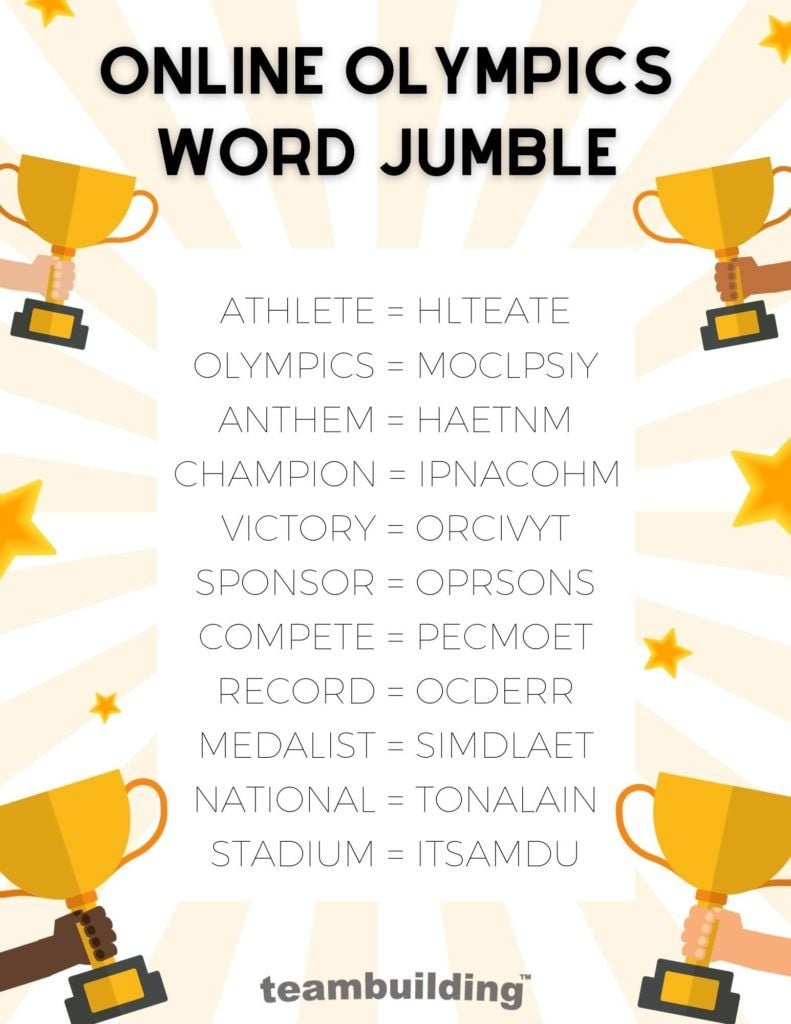 ONLINE OLYMPICS WORD JUMBLE

ATHLETE = HLTEATE
OLYMPICS = MOCLPSIY
ANTHEM = HAETNM
CHAMPION = IPNACOHM
VICTORY = ORCIVYT
SPONSOR = OPRSONS
COMPETE = PECMOET
RECORD = OCDERR
MEDALIST = SIMDLAET
NATIONAL = TONALAIN
STADIUM = ITSAMDU

teambuilding™